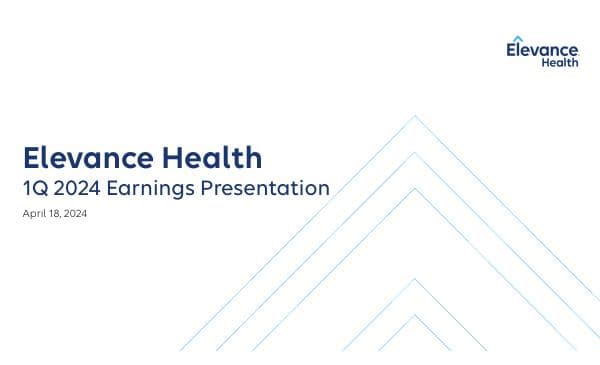 Elevance Health

Elevance Health
1Q 2024 Earnings Presentation
April 18, 2024